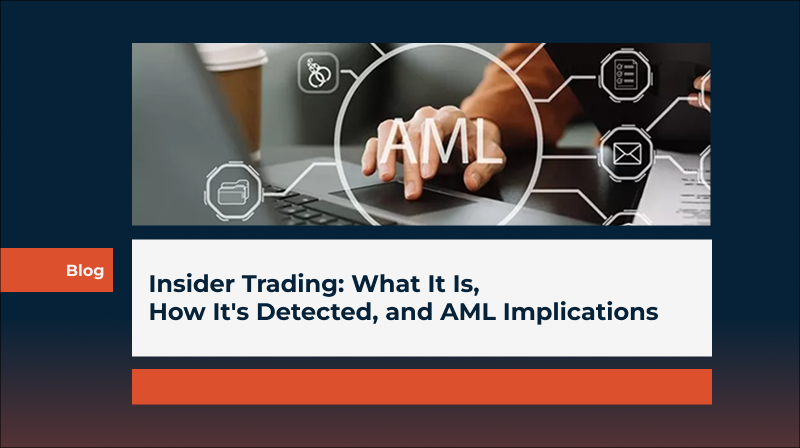 AML

Blog

Insider Trading: What It Is, How It's Detected, and AML Implications